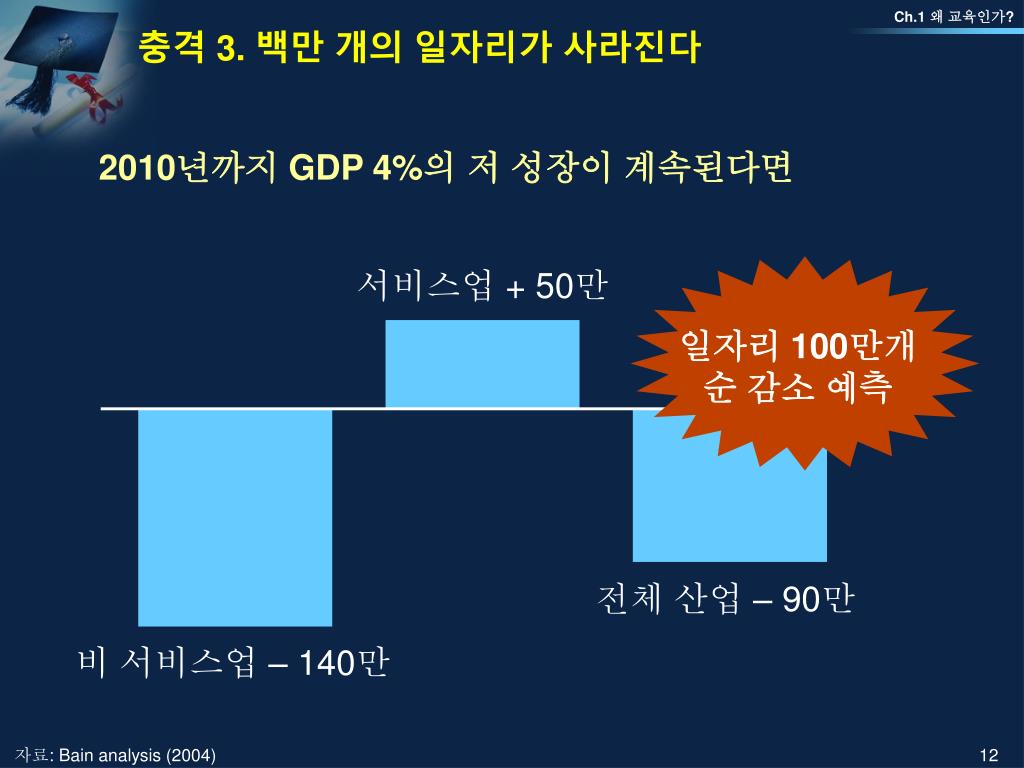 Ch.1 왜 교육인가?

충격 3. 백만 개의 일자리가 사라진다

2010년까지 GDP 4%의 저 성장이 계속된다면

서비스업 + 50만

일자리 100만개 순 감소 예측

전체 산업 – 90만

비 서비스업 – 140만

자료: Bain analysis (2004)

12